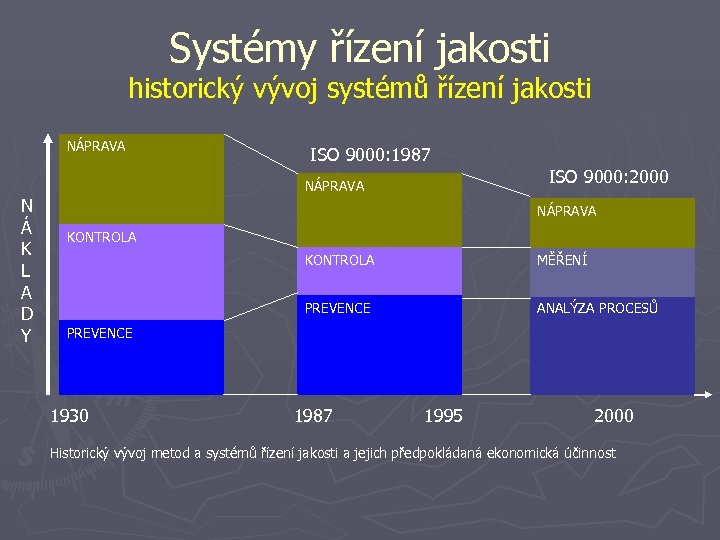 Systémy řízení jakosti
historický vývoj systémů řízení jakosti

NÁKLADY

NÁPRAVA
KONTROLA
PREVENCE

ISO 9000:1987
NÁPRAVA
KONTROLA
PREVENCE

ISO 9000:2000
NÁPRAVA
MĚŘENÍ
ANALÝZA PROCESŮ

1930
1987
1995
2000

Historický vývoj metod a systémů řízení jakosti a jejich předpokládaná ekonomická účinnost